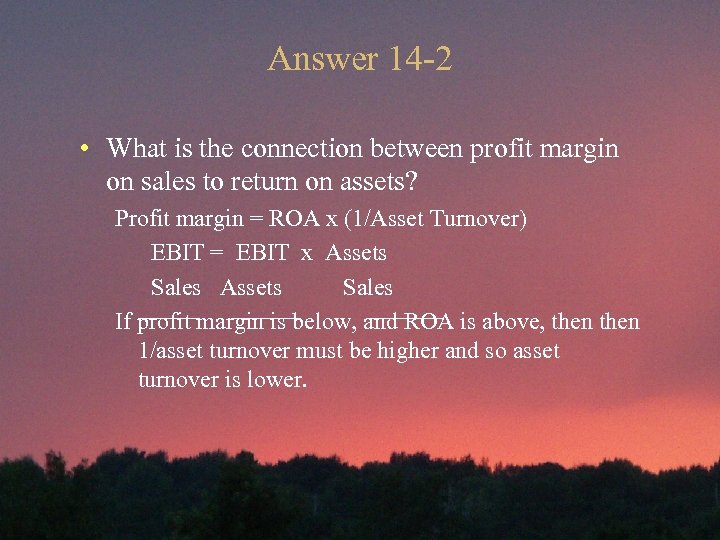 Answer 14-2

• What is the connection between profit margin on sales to return on assets?

Profit margin = ROA x (1/Asset Turnover)

EBIT = EBIT x Assets

Sales Assets Sales

If profit margin is below, and ROA is above, then then 1/asset turnover must be higher and so asset turnover is lower.